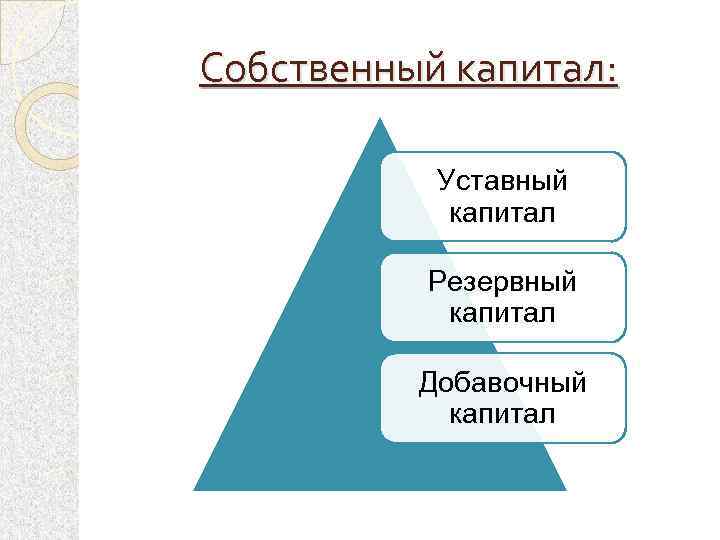 Собственный капитал:

Уставный капитал

Резервный капитал

Добавочный капитал